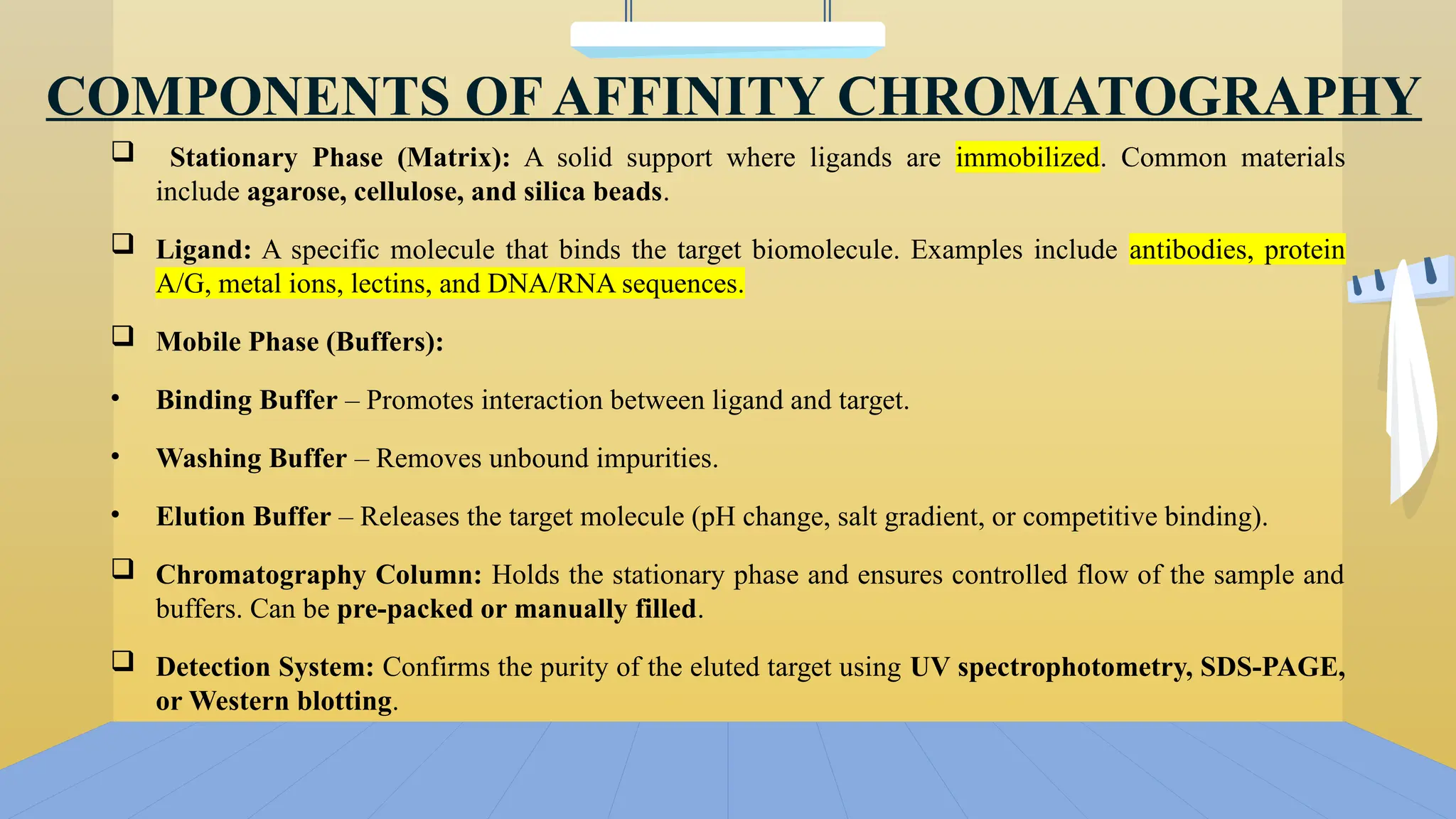 COMPONENTS OF AFFINITY CHROMATOGRAPHY

❑ Stationary Phase (Matrix): A solid support where ligands are immobilized. Common materials include agarose, cellulose, and silica beads.

❑ Ligand: A specific molecule that binds the target biomolecule. Examples include antibodies, protein A/G, metal ions, lectins, and DNA/RNA sequences.

❑ Mobile Phase (Buffers):

• Binding Buffer – Promotes interaction between ligand and target.

• Washing Buffer – Removes unbound impurities.

• Elution Buffer – Releases the target molecule (pH change, salt gradient, or competitive binding).

❑ Chromatography Column: Holds the stationary phase and ensures controlled flow of the sample and buffers. Can be pre-packed or manually filled.

❑ Detection System: Confirms the purity of the eluted target using UV spectrophotometry, SDS-PAGE, or Western blotting.